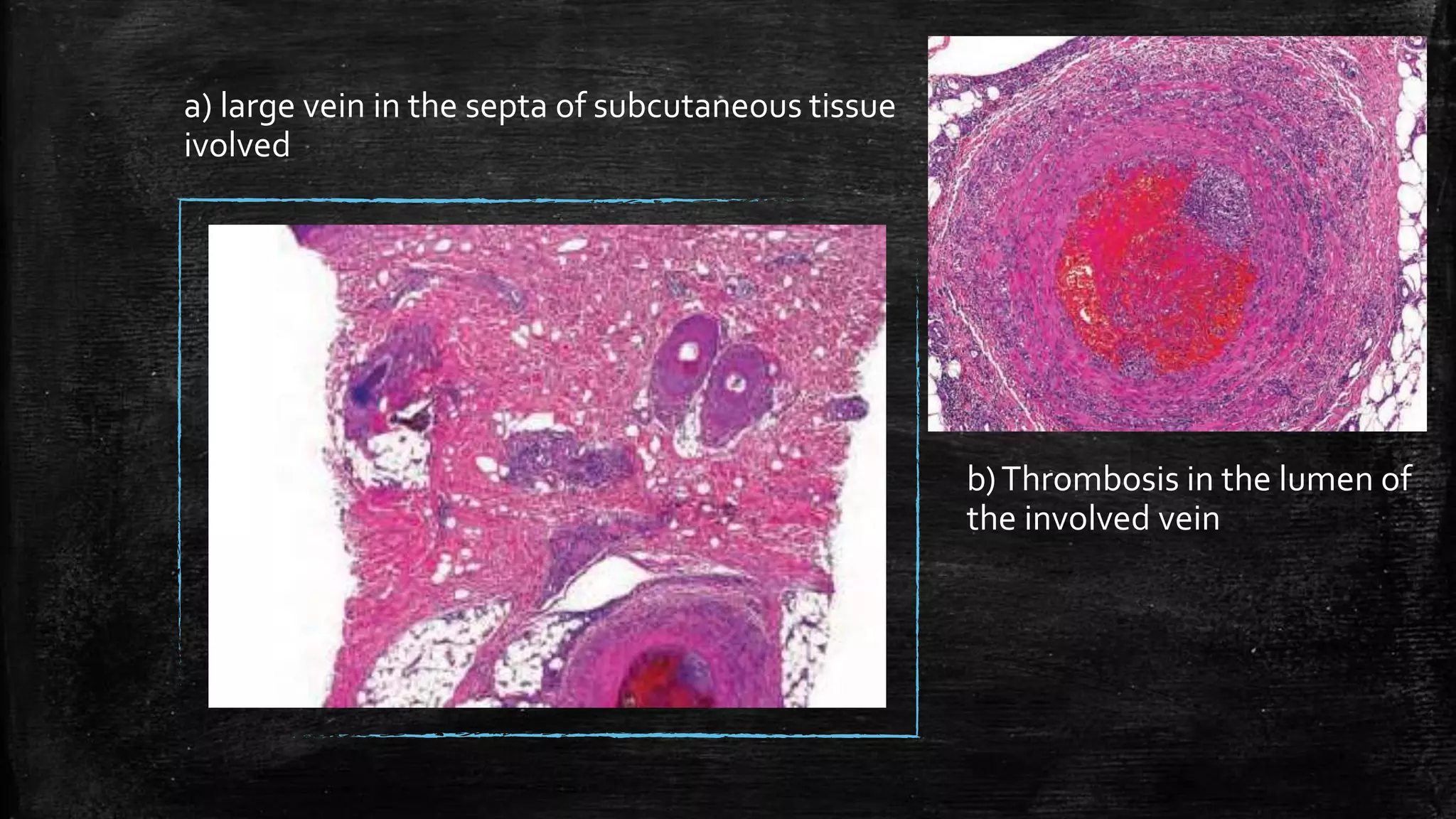 a) large vein in the septa of subcutaneous tissue ivolved

b) Thrombosis in the lumen of the involved vein